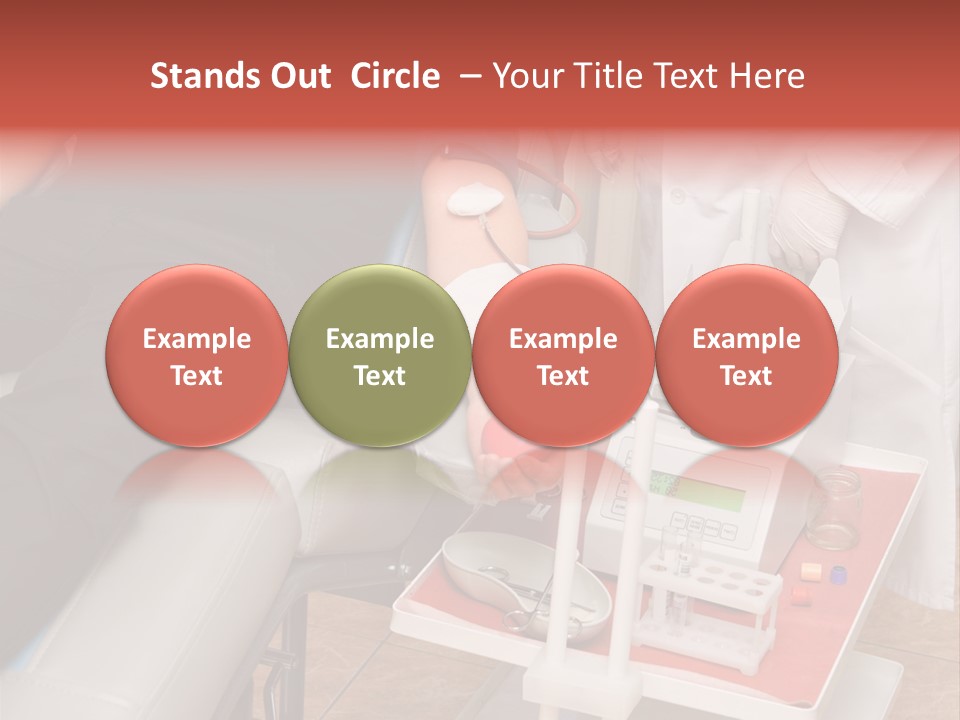 Stands Out Circle – Your Title Text Here

Example Text

Example Text

Example Text

Example Text